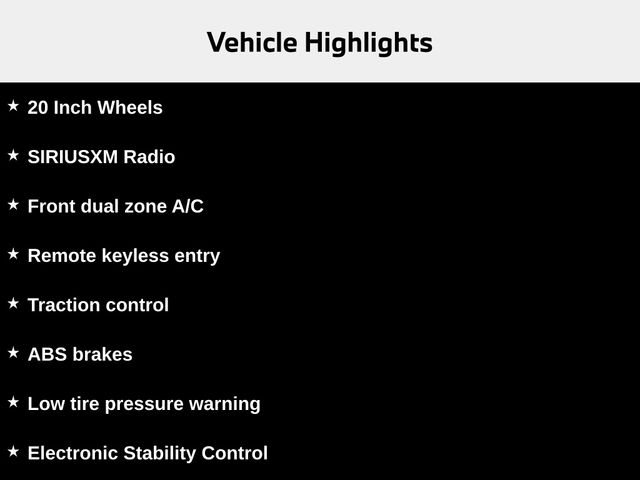 Vehicle Highlights

★ 20 Inch Wheels

★ SIRIUSXM Radio

★ Front dual zone A/C

★ Remote keyless entry

★ Traction control

★ ABS brakes

★ Low tire pressure warning

★ Electronic Stability Control